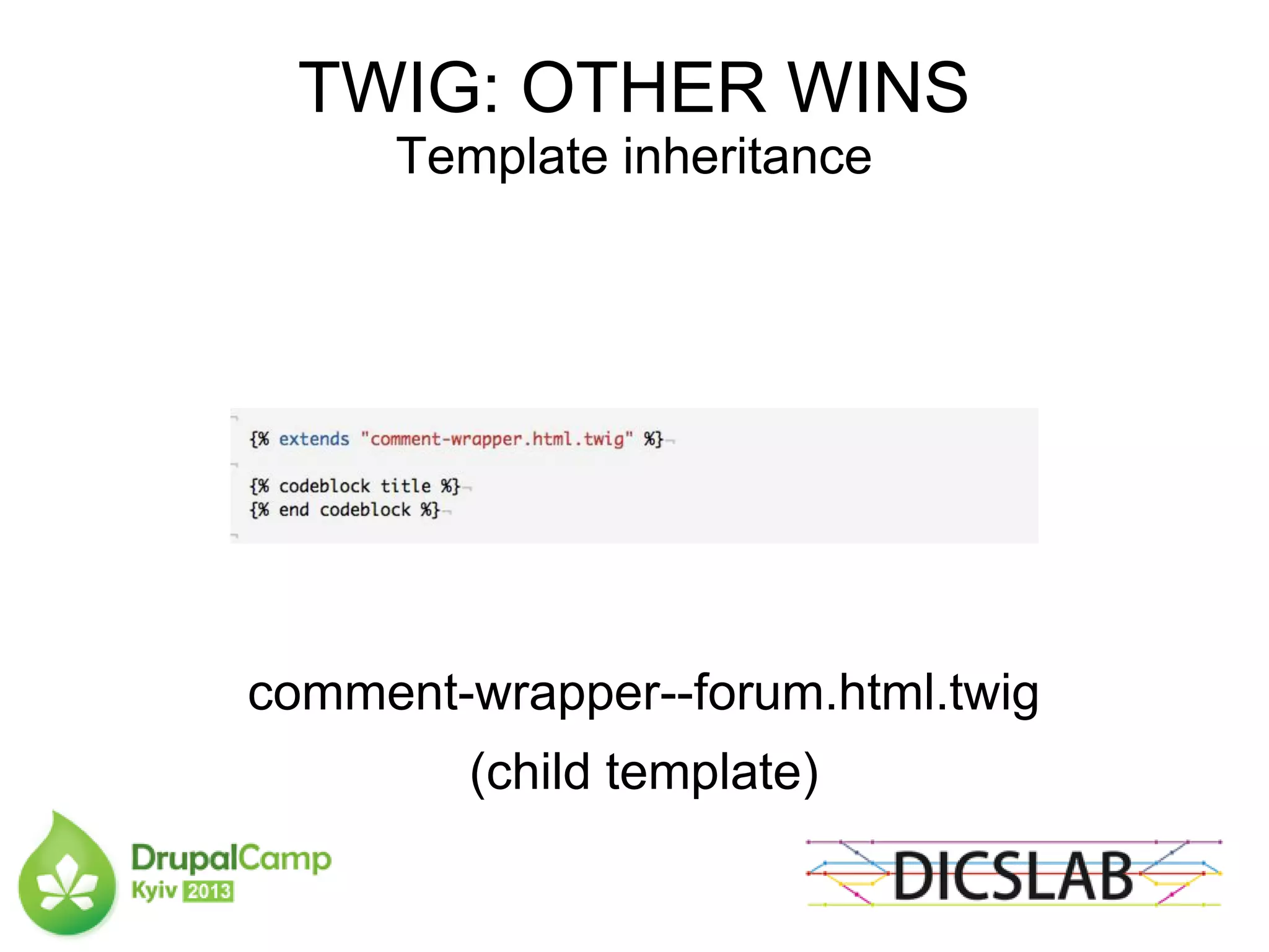 TWIG: OTHER WINS
Template inheritance

{% extends "comment-wrapper.html.twig" %}

{% codeblock title %}
{% end codeblock %}

comment-wrapper--forum.html.twig
(child template)

DrupalCamp
Kyiv 2013

DICSLAB